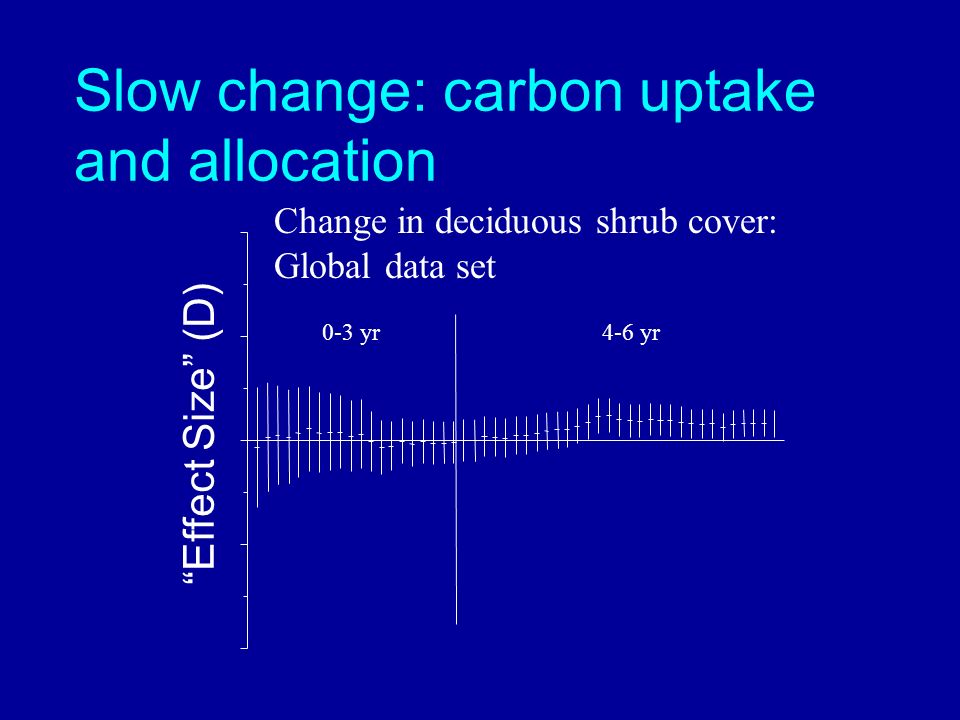 Slow change: carbon uptake and allocation

Change in deciduous shrub cover: Global data set

“Effect Size” (D)

0-3 yr

4-6 yr